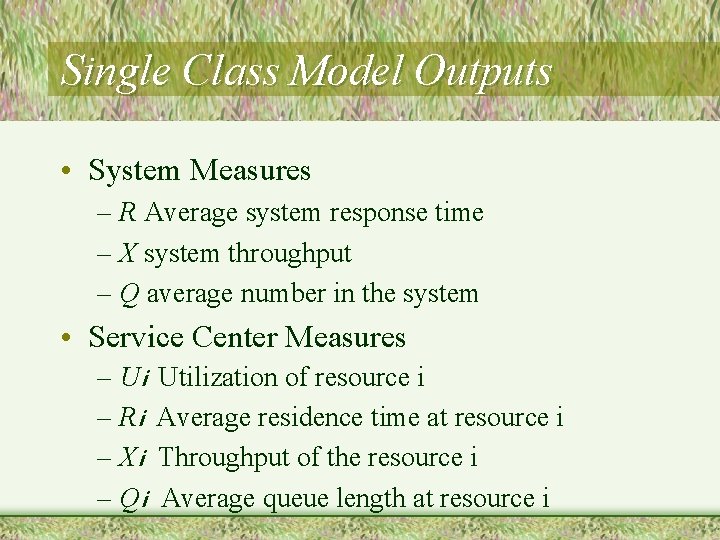 Single Class Model Outputs

• System Measures
– $R$ Average system response time
– $X$ system throughput
– $Q$ average number in the system

• Service Center Measures
– $U_i$ Utilization of resource i
– $R_i$ Average residence time at resource i
– $X_i$ Throughput of the resource i
– $Q_i$ Average queue length at resource i